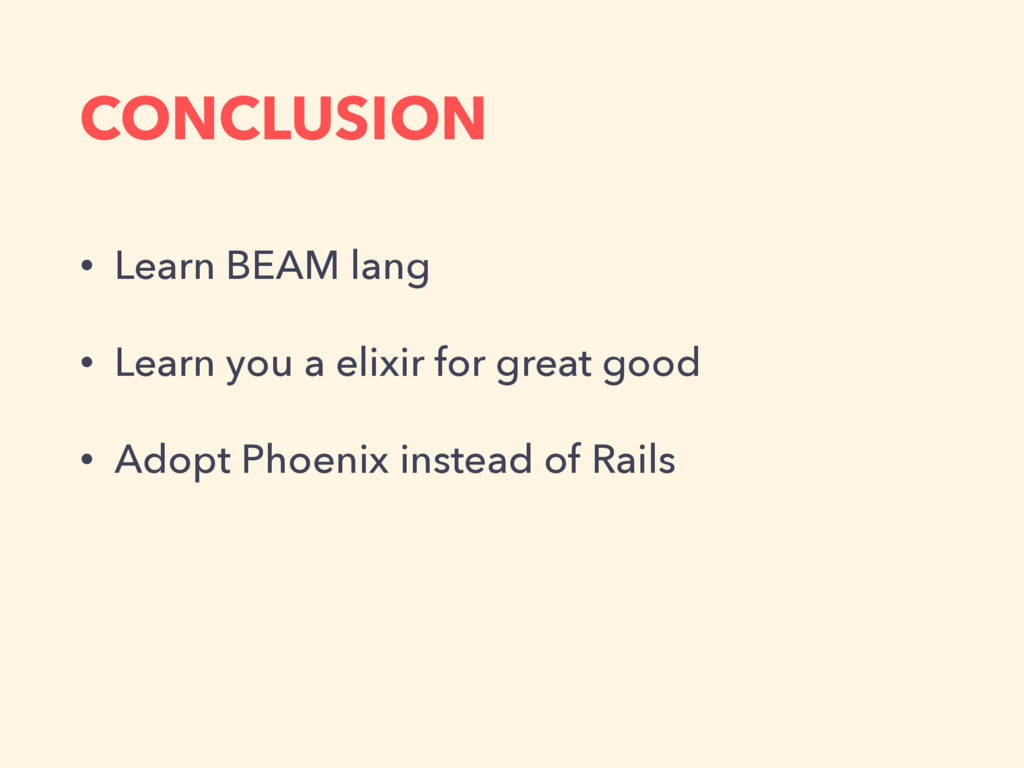 CONCLUSION

• Learn BEAM lang

• Learn you a elixir for great good

• Adopt Phoenix instead of Rails